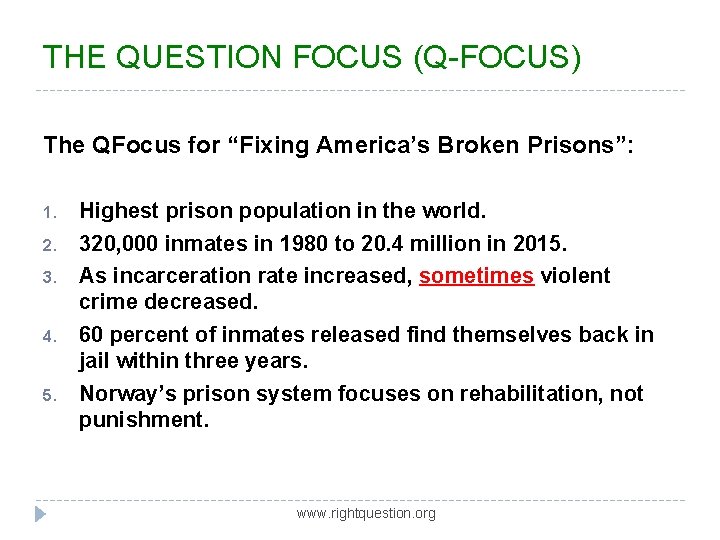 THE QUESTION FOCUS (Q-FOCUS)

The QFocus for “Fixing America’s Broken Prisons”:

1. Highest prison population in the world.
2. 320,000 inmates in 1980 to 20.4 million in 2015.
3. As incarceration rate increased, sometimes violent crime decreased.
4. 60 percent of inmates released find themselves back in jail within three years.
5. Norway’s prison system focuses on rehabilitation, not punishment.

www.rightquestion.org